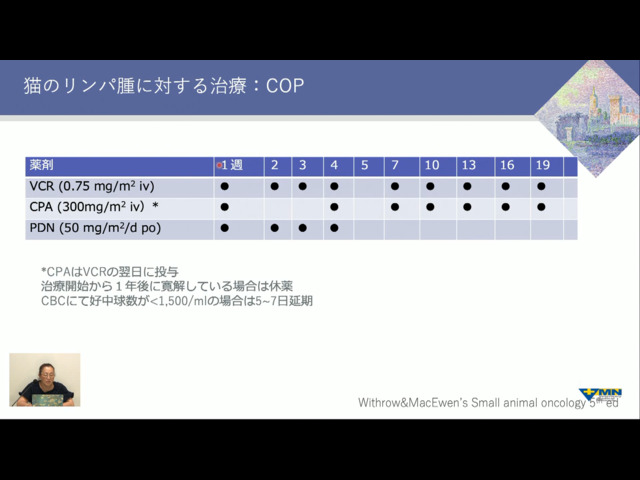 猫のリンパ腫に対する治療：COP

| 薬剤 | 1 週 | 2 | 3 | 4 | 5 | 7 | 10 | 13 | 16 | 19 | |
|---|---|---|---|---|---|---|---|---|---|---|---|
| VCR (0.75 mg/m² iv) | ● | ● | ● | ● | | ● | ● | ● | ● | ● | |
| CPA (300mg/m² iv) * | ● | | | ● | | ● | ● | ● | ● | ● | |
| PDN (50 mg/m²/d po) | ● | ● | ● | ● | | | | | | | |

*CPAはVCRの翌日に投与
治療開始から１年後に寛解している場合は休薬
CBCにて好中球数が<1,500/mlの場合は5~7日延期

Withrow&MacEwen's Small animal oncology 5th ed

VMN